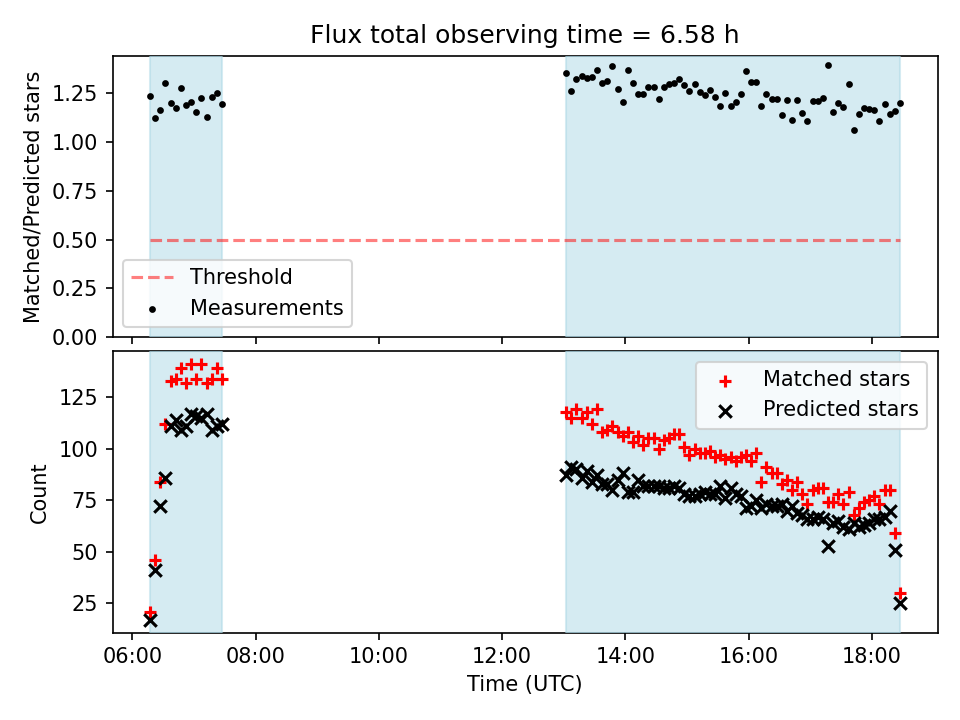 Flux total observing time = 6.58 h

Matched/Predicted stars

1.25
1.00
0.75
0.50
0.25
0.00

Threshold
Measurements

Count

125
100
75
50
25

Matched stars
Predicted stars

06:00 08:00 10:00 12:00 14:00 16:00 18:00

Time (UTC)